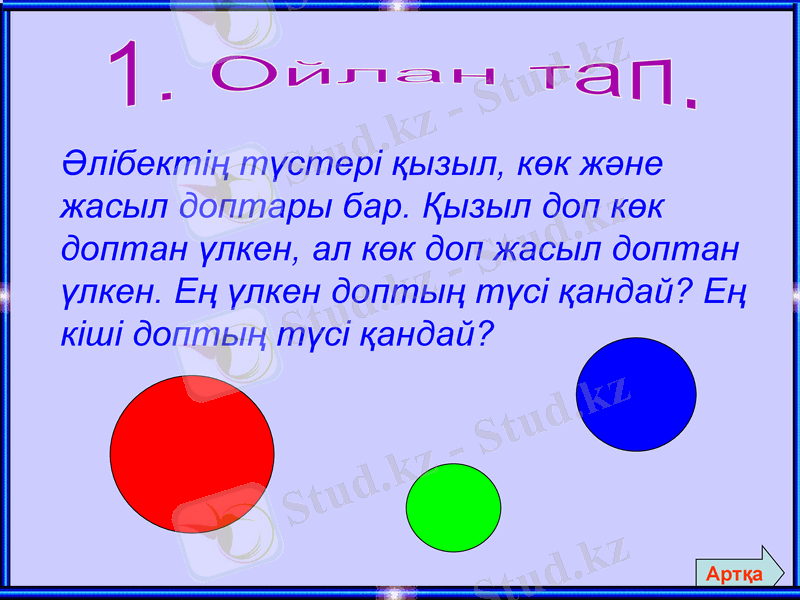 1. Ойлан тап.

Әлібектің түстері қызыл, көк және жасыл доптары бар. Қызыл доп көк доптан үлкен, ал көк доп жасыл доптан үлкен. Ең үлкен доптың түсі қандай? Ең кіші доптың түсі қандай?

Stud.kz - Stud.kz

Артқа